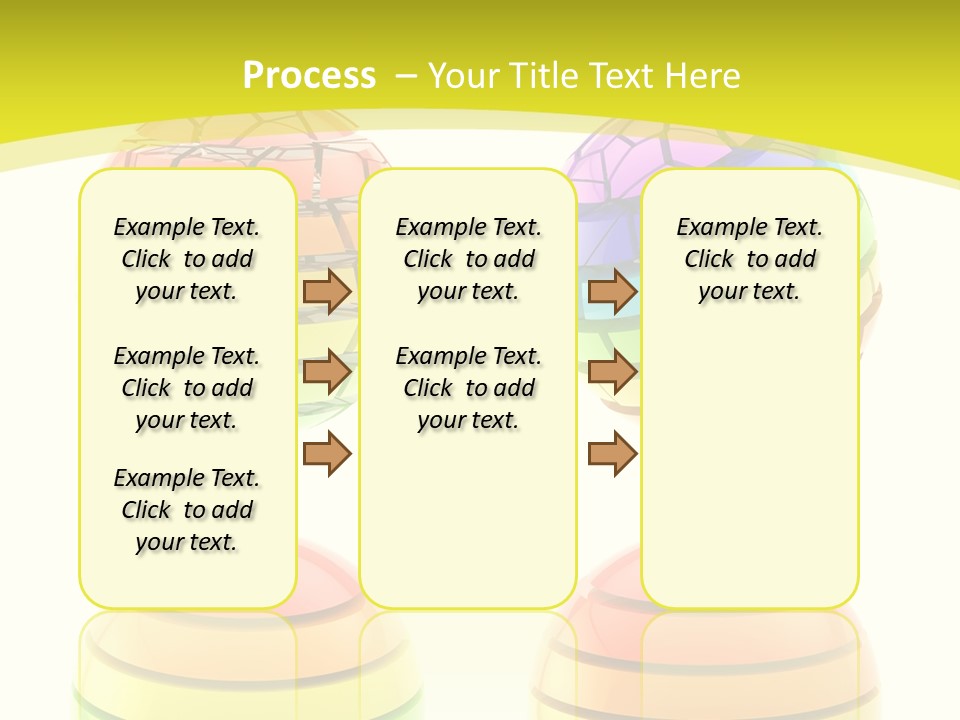 Process – Your Title Text Here

Example Text. Click to add your text.

Example Text. Click to add your text.

Example Text. Click to add your text.

Example Text. Click to add your text.

Example Text. Click to add your text.

Example Text. Click to add your text.